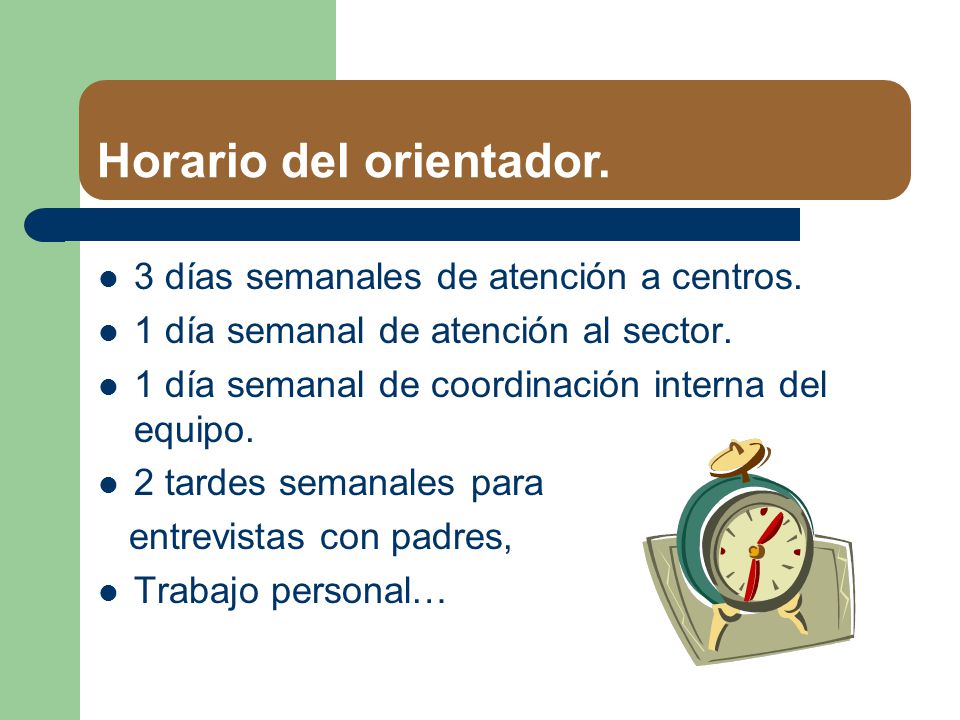 Horario del orientador.

- 3 días semanales de atención a centros.
- 1 día semanal de atención al sector.
- 1 día semanal de coordinación interna del equipo.
- 2 tardes semanales para entrevistas con padres,
- Trabajo personal…